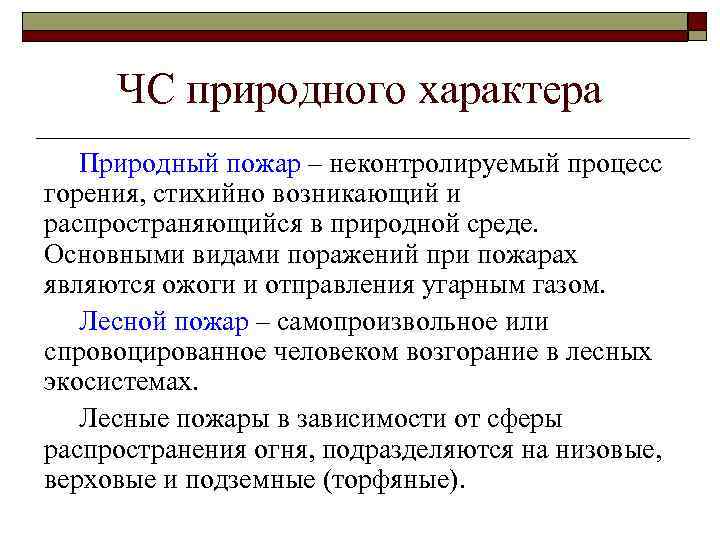 ЧС природного характера

Природный пожар – неконтролируемый процесс горения, стихийно возникающий и распространяющийся в природной среде. Основными видами поражений при пожарах являются ожоги и отправления угарным газом.

Лесной пожар – самопроизвольное или спровоцированное человеком возгорание в лесных экосистемах.

Лесные пожары в зависимости от сферы распространения огня, подразделяются на низовые, верховые и подземные (торфяные).